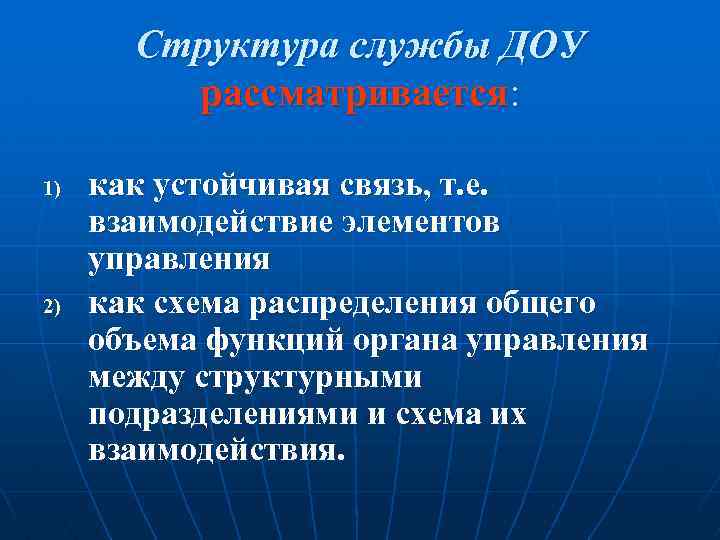 Структура службы ДОУ рассматривается:

1) как устойчивая связь, т.е. взаимодействие элементов управления

2) как схема распределения общего объема функций органа управления между структурными подразделениями и схема их взаимодействия.